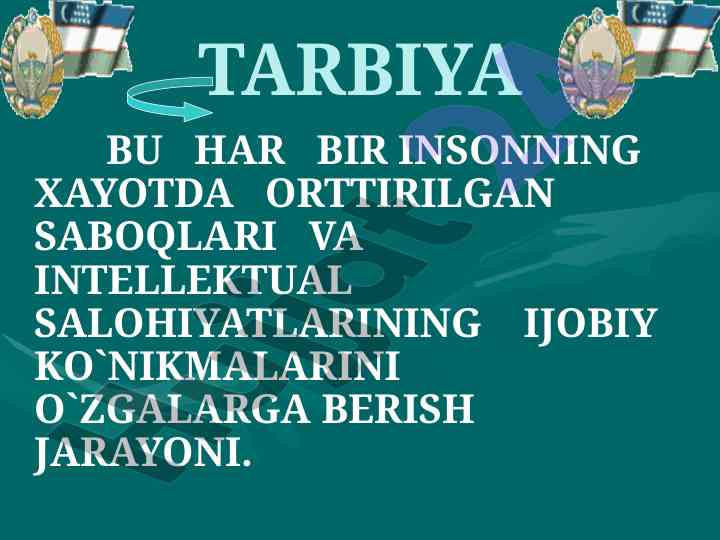 TARBIYA

BU HAR BIR INSONNING XAYOTDA ORTTIRILGAN SABOQLARI VA INTELLEKTUAL SALOHIYATLARINING IJOBIY KO`NIKMALARINI O`ZGALARGA BERISH JARAYONI.